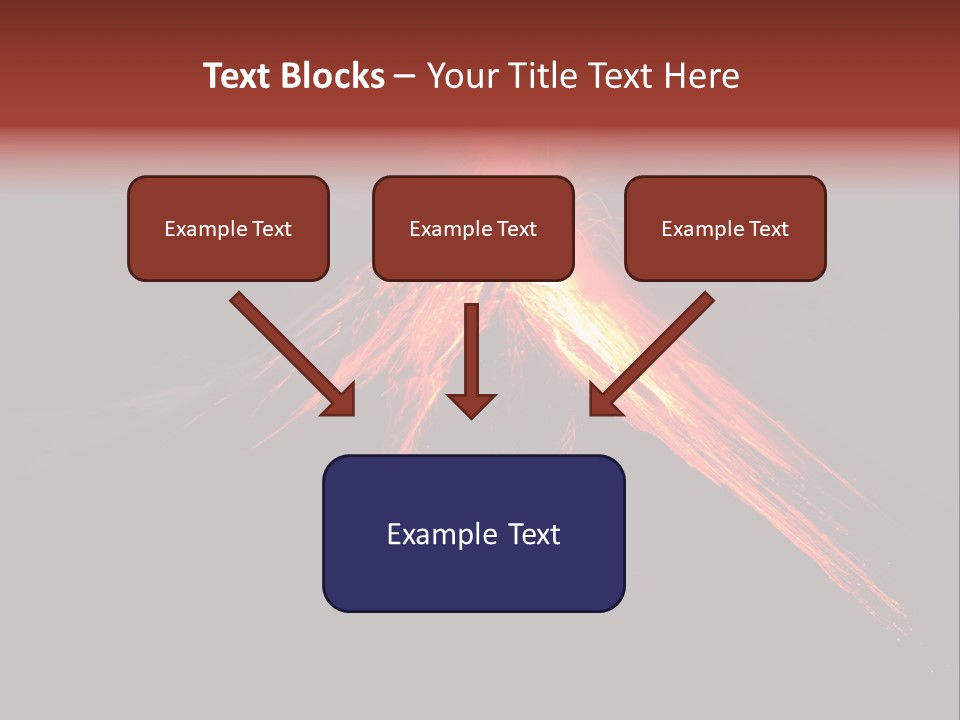 Text Blocks – Your Title Text Here

Example Text

Example Text

Example Text

Example Text